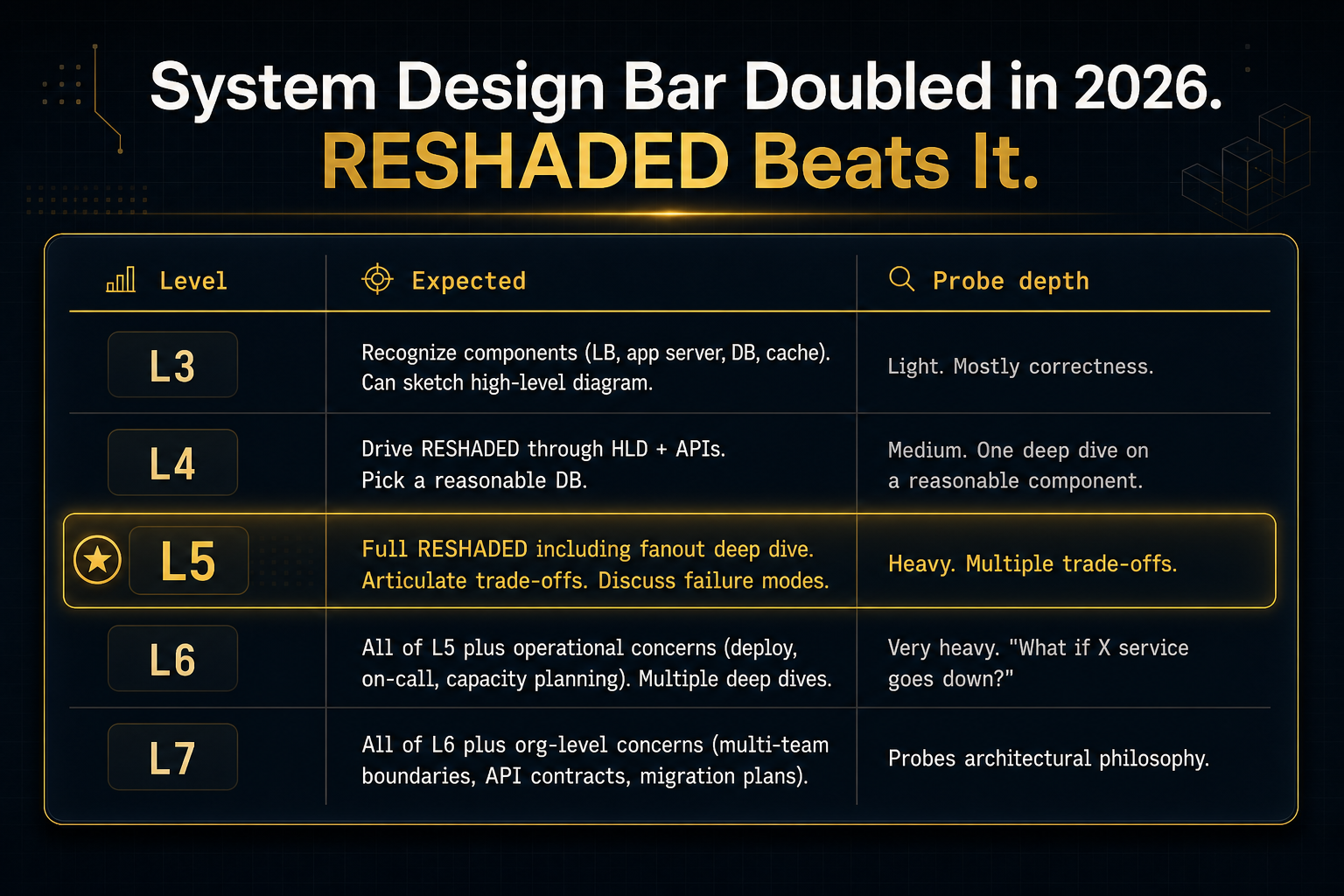 System Design Bar Doubled in 2026.
RESHADED Beats It.

| Level | Expected | Probe depth |
|---|---|---|
| L3 | Recognize components (LB, app server, DB, cache). Can sketch high-level diagram. | Light. Mostly correctness. |
| L4 | Drive RESHADED through HLD + APIs. Pick a reasonable DB. | Medium. One deep dive on a reasonable component. |
| L5 | Full RESHADED including fanout deep dive. Articulate trade-offs. Discuss failure modes. | Heavy. Multiple trade-offs. |
| L6 | All of L5 plus operational concerns (deploy, on-call, capacity planning). Multiple deep dives. | Very heavy. "What if X service goes down?" |
| L7 | All of L6 plus org-level concerns (multi-team boundaries, API contracts, migration plans). | Probes architectural philosophy. |